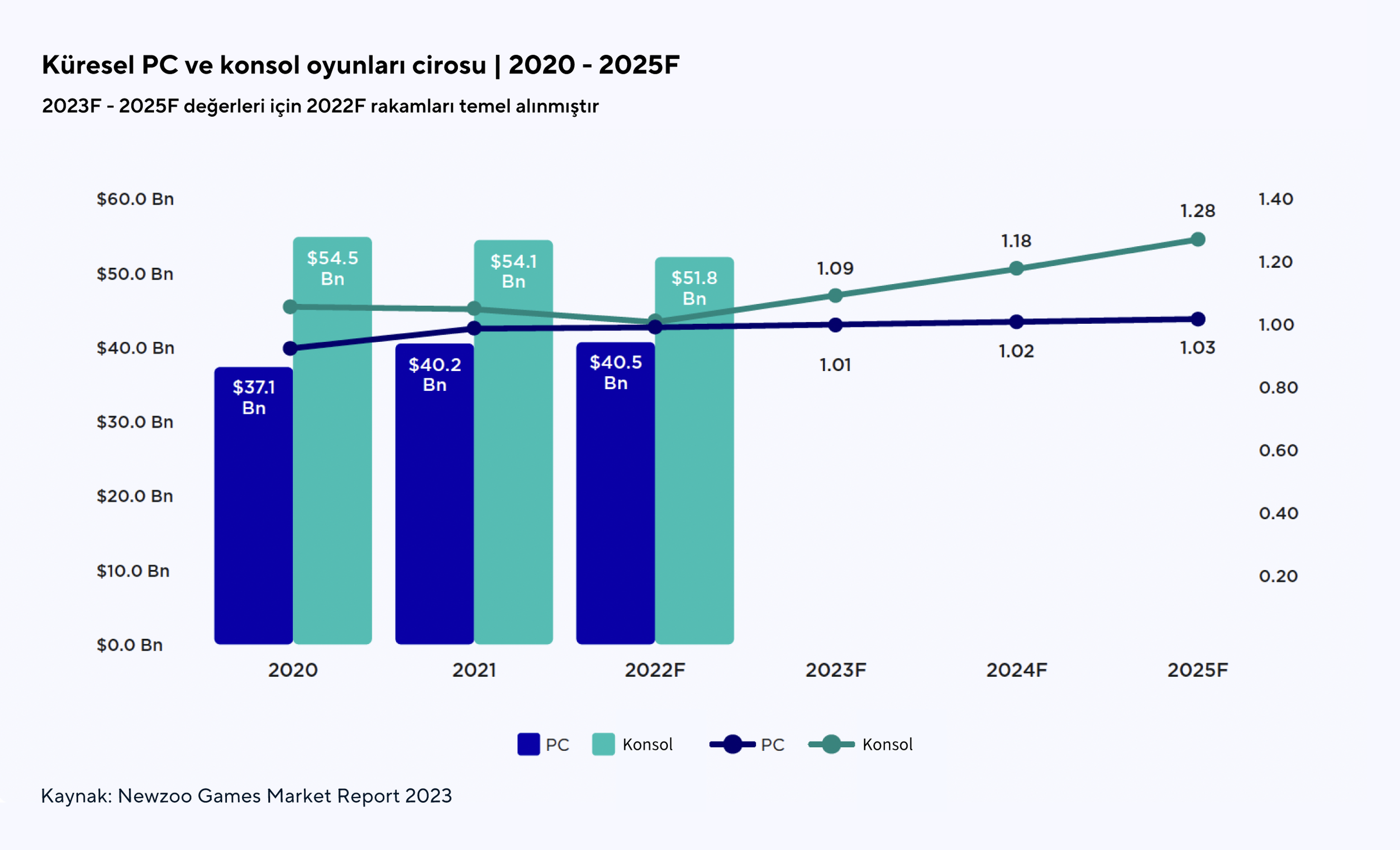 Küresel PC ve konsol oyunları cirosu | 2020 - 2025F

2023F - 2025F değerleri için 2022F rakamları temel alınmıştır

$60.0 Bn
$50.0 Bn
$40.0 Bn
$30.0 Bn
$20.0 Bn
$10.0 Bn
$0.0 Bn

1.40
1.20
1.00
0.80
0.60
0.40
0.20

$37.1 Bn
$54.5 Bn
$40.2 Bn
$54.1 Bn
$40.5 Bn
$51.8 Bn

1.09
1.18
1.28
1.01
1.02
1.03

2020
2021
2022F
2023F
2024F
2025F

PC
Konsol
PC
Konsol

Kaynak: Newzoo Games Market Report 2023